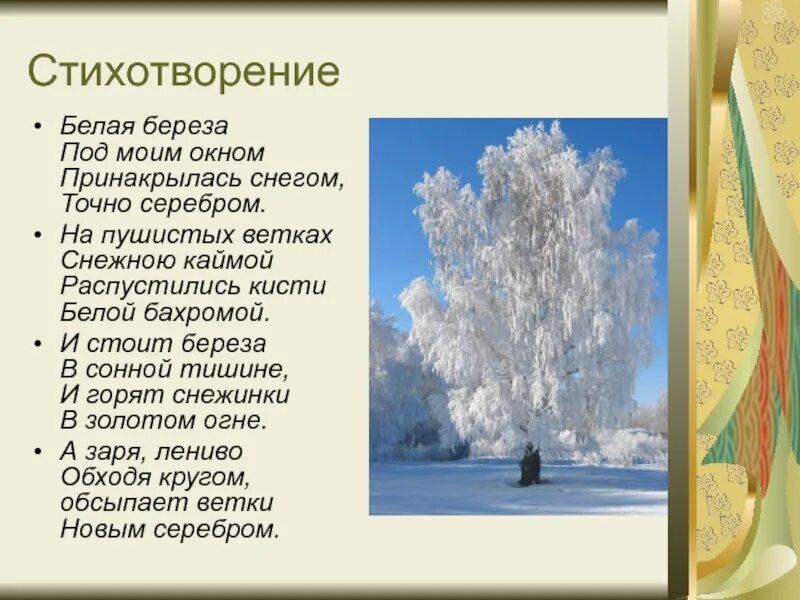 Стихотворение

• Белая береза
Под моим окном
Принакрылась снегом,
Точно серебром.

• На пушистых ветках
Снежною каймой
Распустились кисти
Белой бахромой.

• И стоит береза
В сонной тишине,
И горят снежинки
В золотом огне.

• А заря, лениво
Обходя кругом,
обсыпает ветки
Новым серебром.